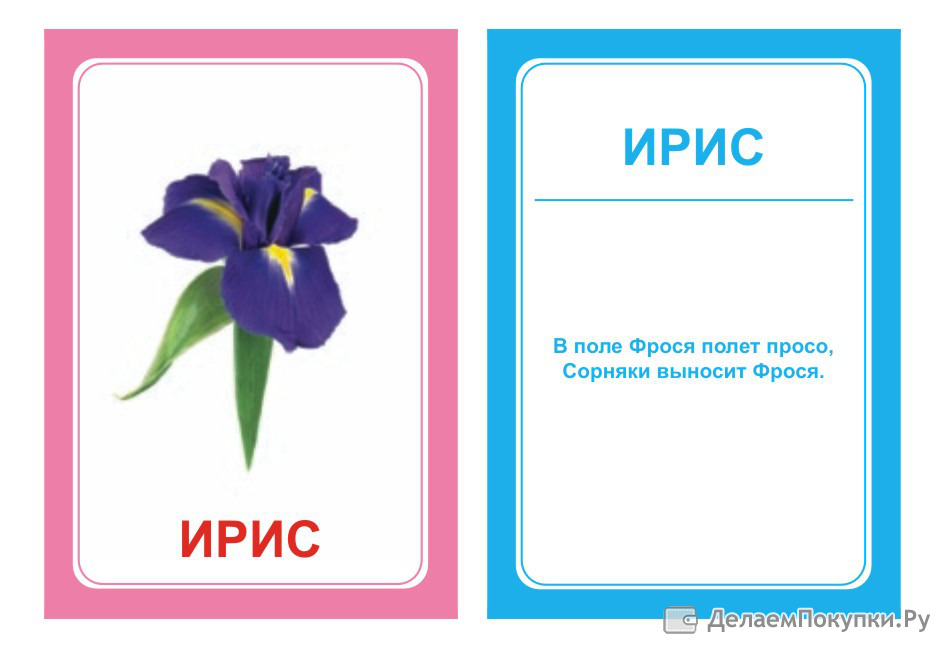 ИРИС

ИРИС

В поле Фрося полет просо,
Сорняки выносит Фрося.

ДелаемПокупки.Ру